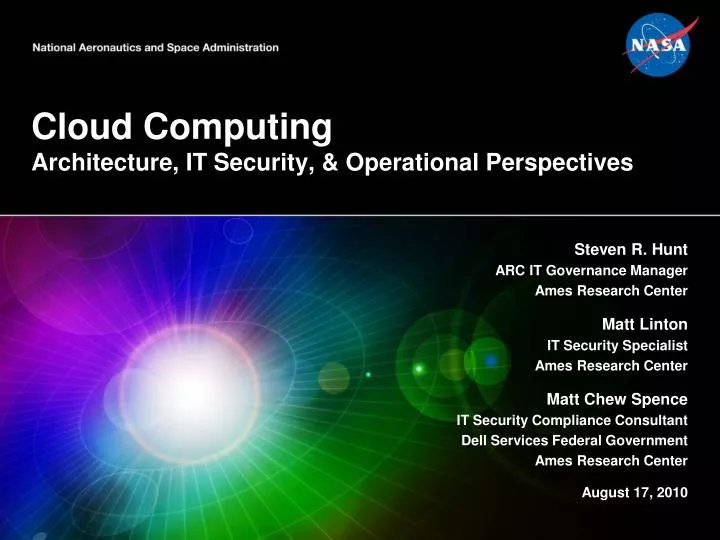 National Aeronautics and Space Administration

NASA

Cloud Computing
Architecture, IT Security, & Operational Perspectives

Steven R. Hunt
ARC IT Governance Manager
Ames Research Center

Matt Linton
IT Security Specialist
Ames Research Center

Matt Chew Spence
IT Security Compliance Consultant
Dell Services Federal Government
Ames Research Center

August 17, 2010